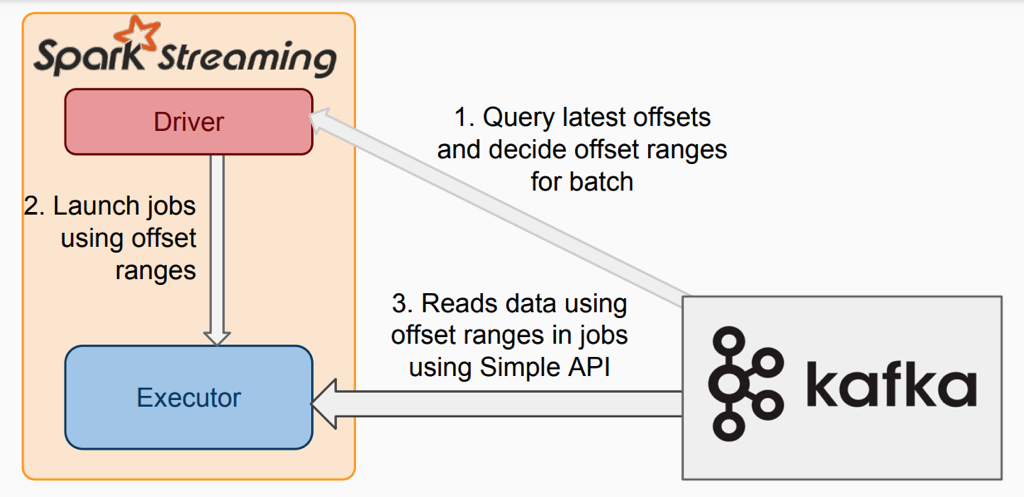 Spark Streaming

Driver

1. Query latest offsets and decide offset ranges for batch

2. Launch jobs using offset ranges

3. Reads data using offset ranges in jobs using Simple API

Executor

kafka